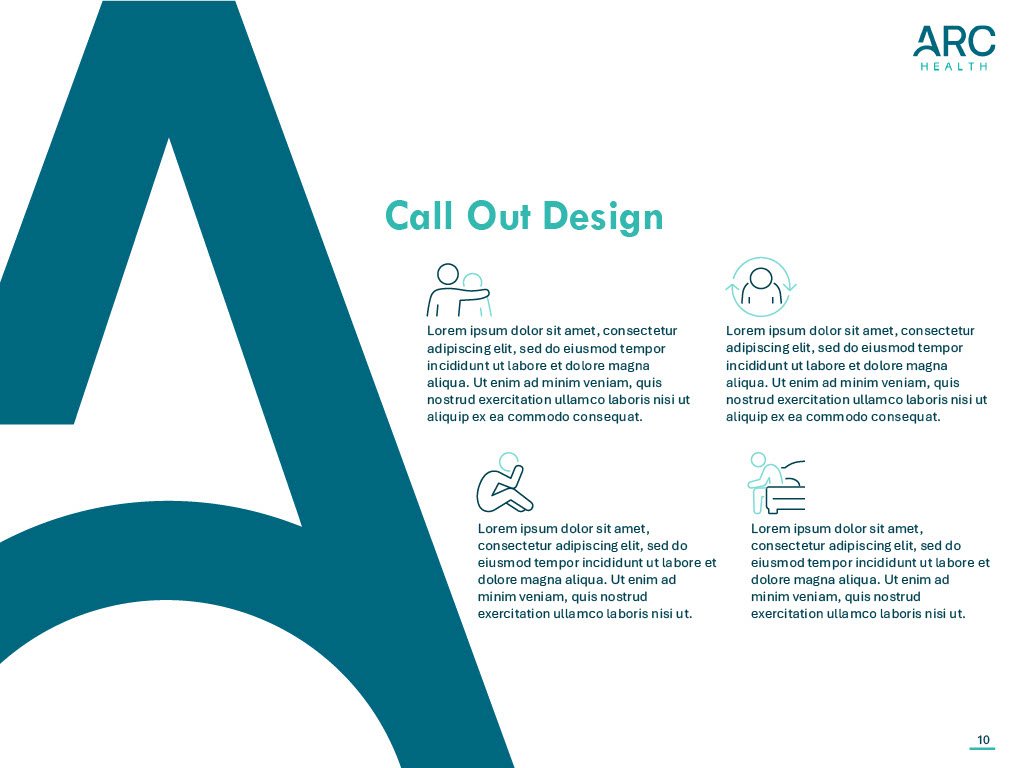 ARC
HEALTH

Call Out Design

Lorem ipsum dolor sit amet, consectetur adipiscing elit, sed do eiusmod tempor incididunt ut labore et dolore magna aliqua. Ut enim ad minim veniam, quis nostrud exercitation ullamco laboris nisi ut aliquip ex ea commodo consequat.

Lorem ipsum dolor sit amet, consectetur adipiscing elit, sed do eiusmod tempor incididunt ut labore et dolore magna aliqua. Ut enim ad minim veniam, quis nostrud exercitation ullamco laboris nisi ut aliquip ex ea commodo consequat.

Lorem ipsum dolor sit amet, consectetur adipiscing elit, sed do eiusmod tempor incididunt ut labore et dolore magna aliqua. Ut enim ad minim veniam, quis nostrud exercitation ullamco laboris nisi ut.

Lorem ipsum dolor sit amet, consectetur adipiscing elit, sed do eiusmod tempor incididunt ut labore et dolore magna aliqua. Ut enim ad minim veniam, quis nostrud exercitation ullamco laboris nisi ut.

10